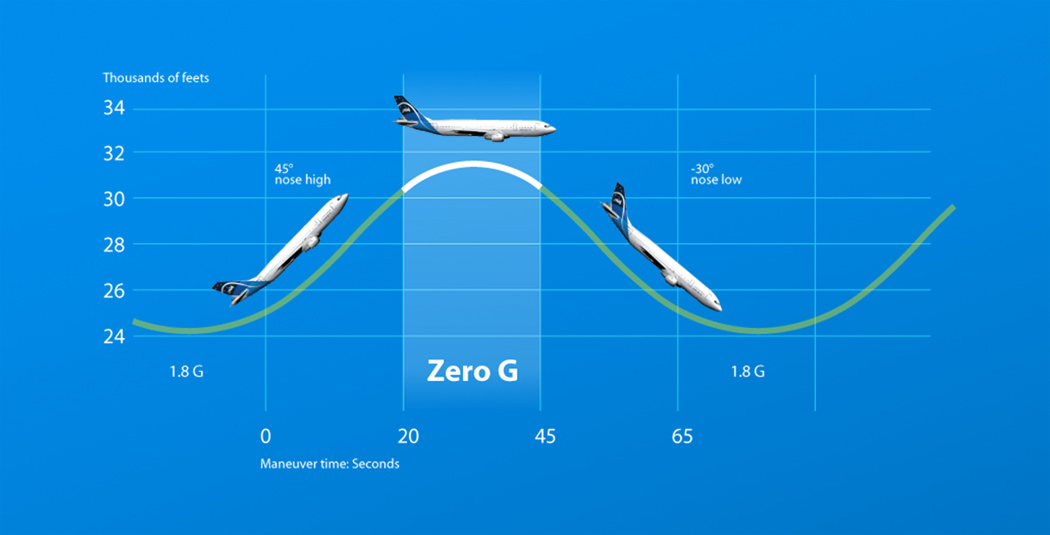 Thousands of feets

34

32

30

28

26

24

45°
nose high

-30°
nose low

1.8 G

Zero G

1.8 G

0

20

45

65

Maneuver time: Seconds